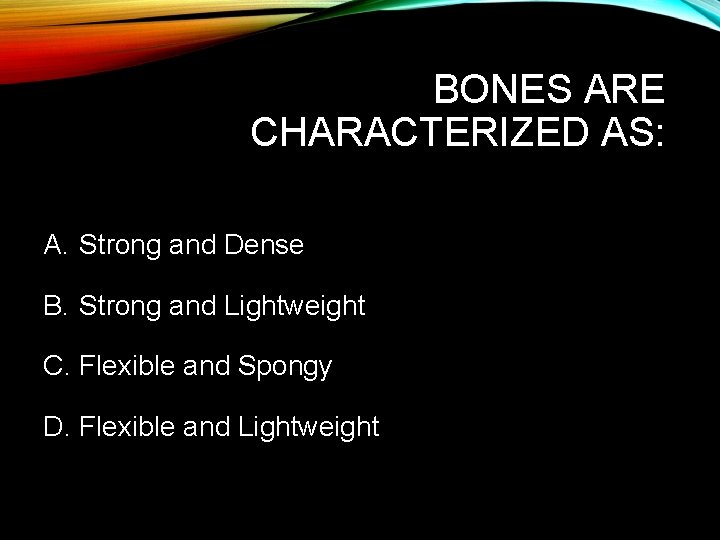 BONES ARE CHARACTERIZED AS:

A. Strong and Dense

B. Strong and Lightweight

C. Flexible and Spongy

D. Flexible and Lightweight